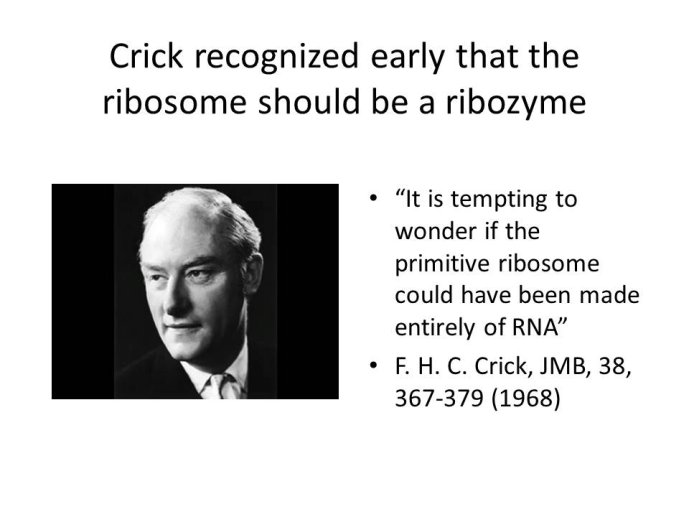 Crick recognized early that the ribosome should be a ribozyme

• “It is tempting to wonder if the primitive ribosome could have been made entirely of RNA”

• F. H. C. Crick, JMB, 38, 367-379 (1968)